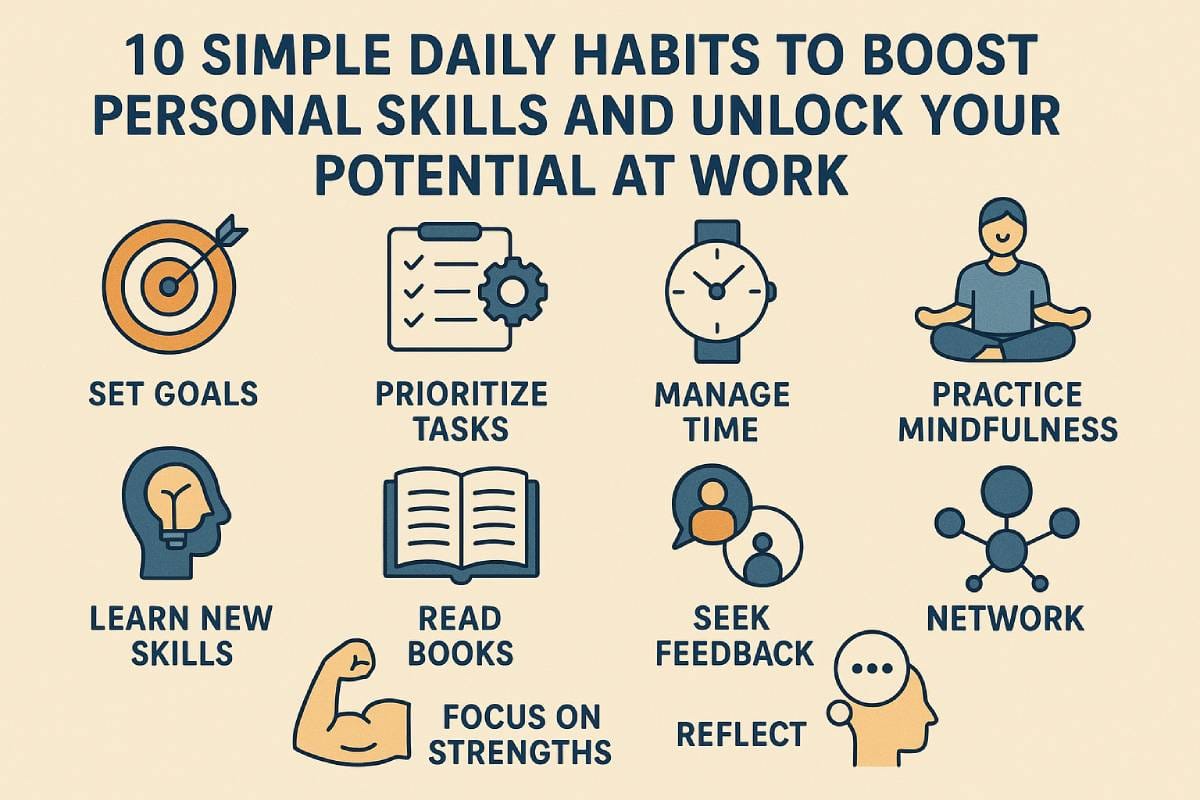 10 SIMPLE DAILY HABITS TO BOOST PERSONAL SKILLS AND UNLOCK YOUR POTENTIAL AT WORK

SET GOALS

PRIORITIZE TASKS

MANAGE TIME

PRACTICE MINDFULNESS

LEARN NEW SKILLS

READ BOOKS

SEEK FEEDBACK

NETWORK

FOCUS ON STRENGTHS

REFLECT